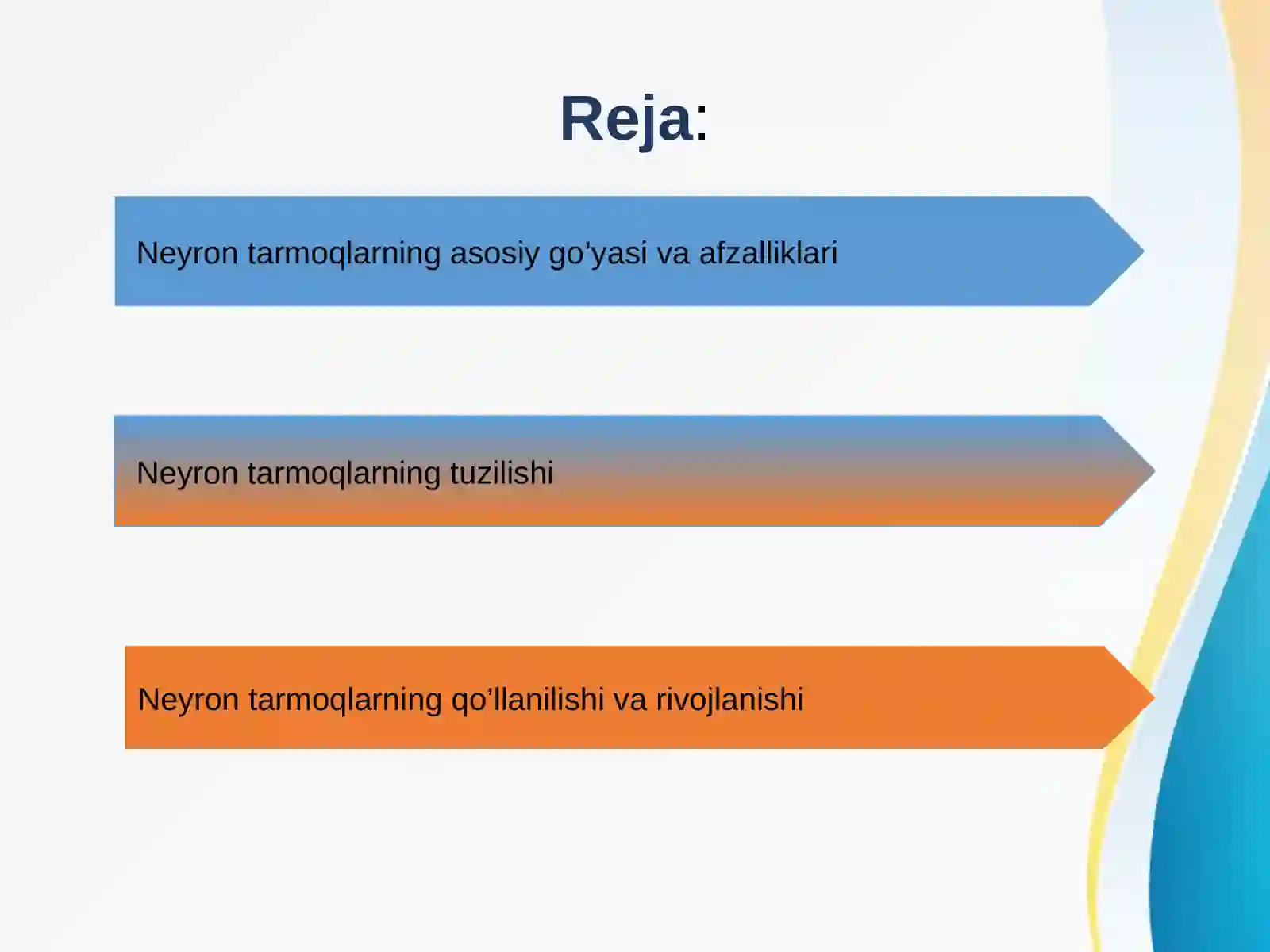 Reja:

Neyron tarmoqlarning asosiy go’yasi va afzalliklari

Neyron tarmoqlarning tuzilishi

Neyron tarmoqlarning qo‘llanilishi va rivojlanishi